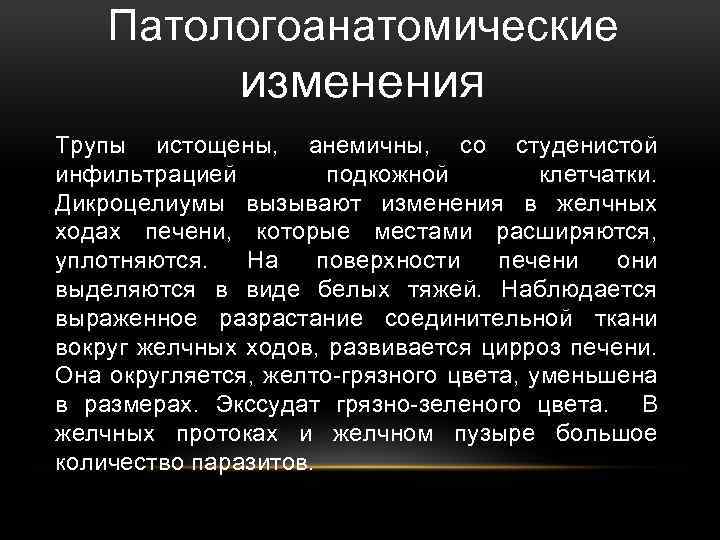 Патологоанатомические изменения

Трупы истощены, анемичны, со студенистой инфильтрацией подкожной клетчатки. Дикроцелиумы вызывают изменения в желчных ходах печени, которые местами расширяются, уплотняются. На поверхности печени они выделяются в виде белых тяжей. Наблюдается выраженное разрастание соединительной ткани вокруг желчных ходов, развивается цирроз печени. Она округляется, желто-грязного цвета, уменьшена в размерах. Экссудат грязно-зеленого цвета. В желчных протоках и желчном пузыре большое количество паразитов.